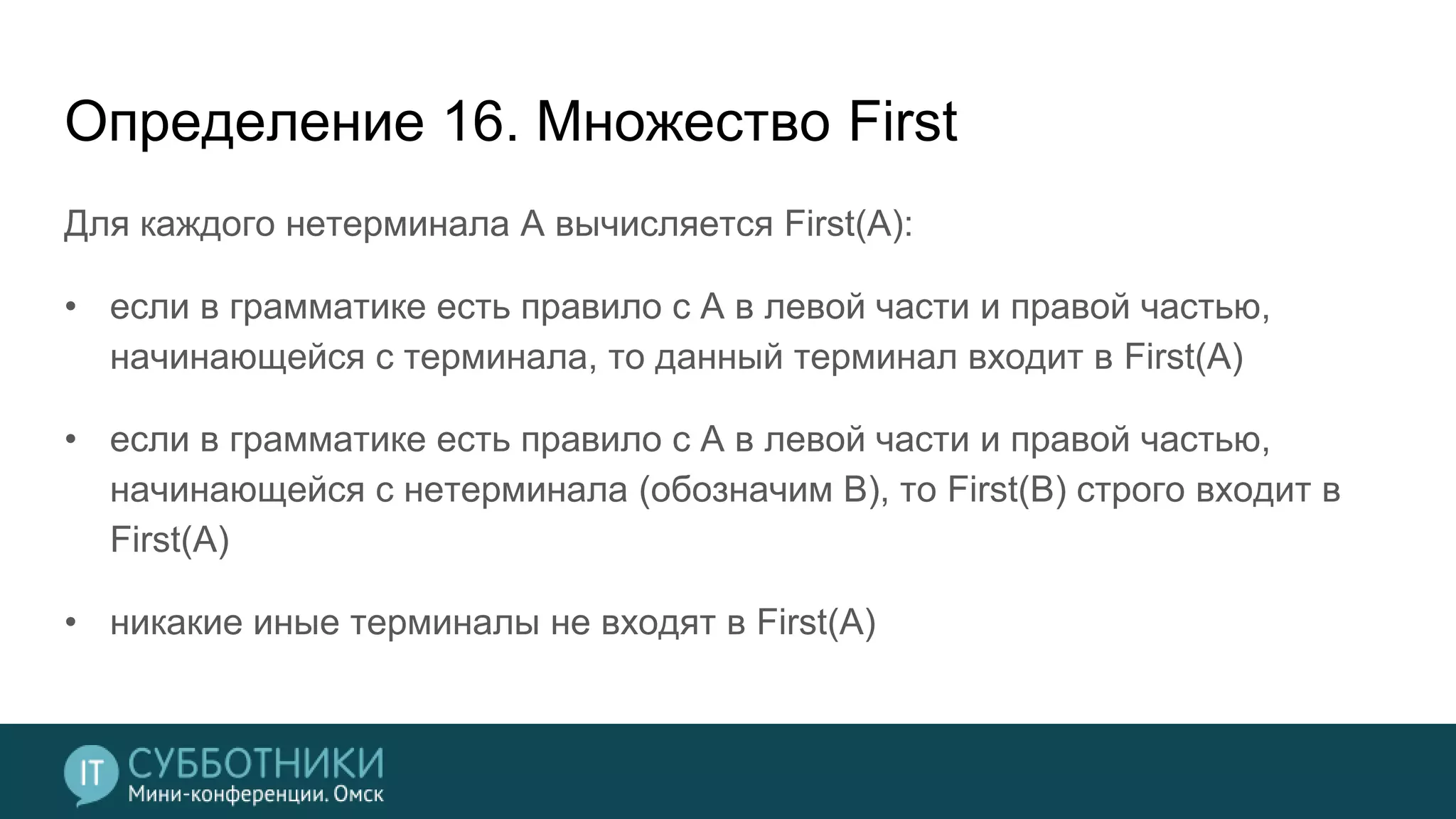 Определение 16. Множество First

Для каждого нетерминала A вычисляется First(A):

• если в грамматике есть правило с A в левой части и правой частью, начинающейся с терминала, то данный терминал входит в First(A)

• если в грамматике есть правило с A в левой части и правой частью, начинающейся с нетерминала (обозначим B), то First(B) строго входит в First(A)

• никакие иные терминалы не входят в First(A)

IT СУББОТНИКИ
Мини-конференции. Омск